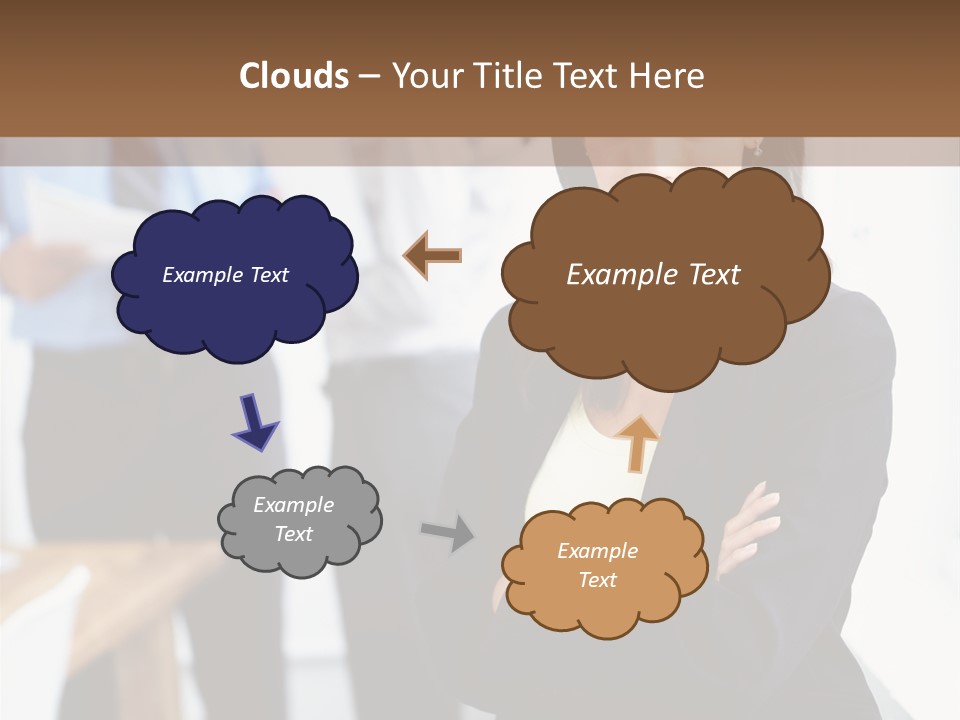 Clouds – Your Title Text Here

Example Text

Example Text

Example Text

Example Text